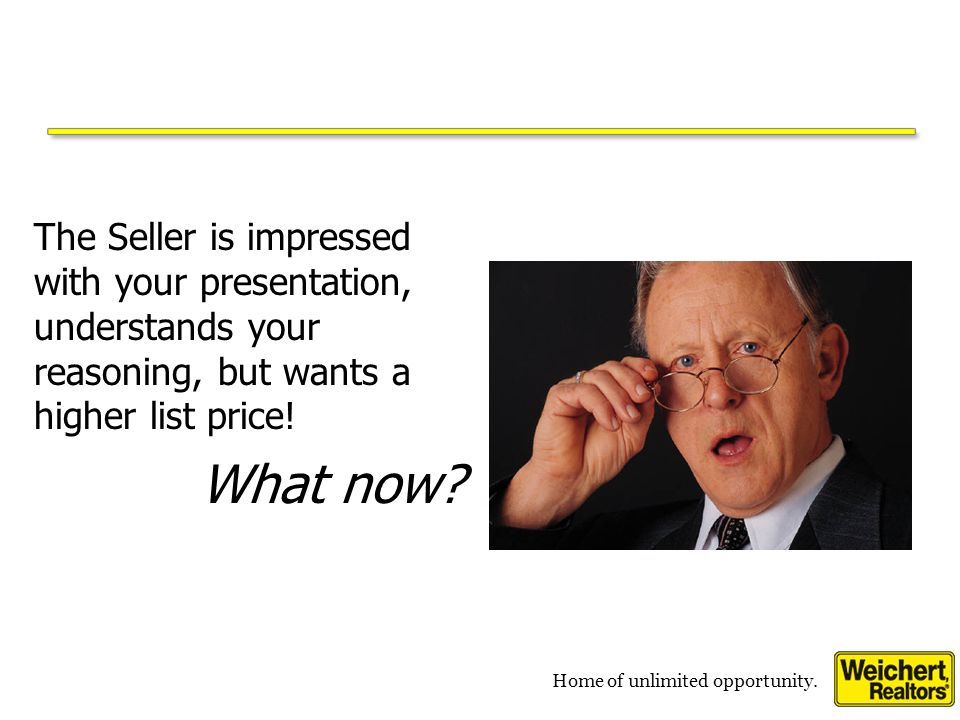 The Seller is impressed with your presentation, understands your reasoning, but wants a higher list price!

What now?

Home of unlimited opportunity.

Weichert, Realtors®